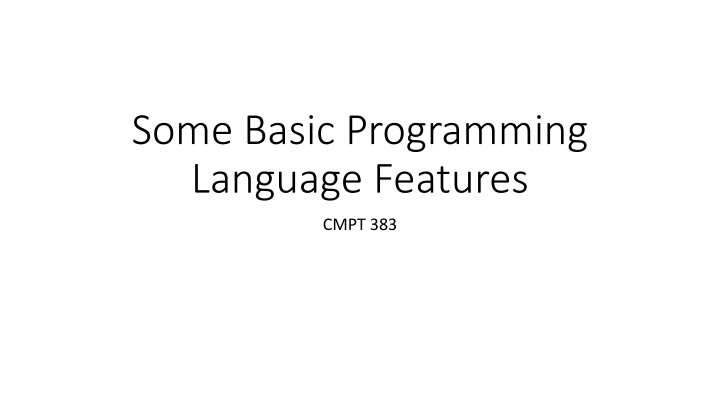 Some Basic Programming Language Features

CMPT 383